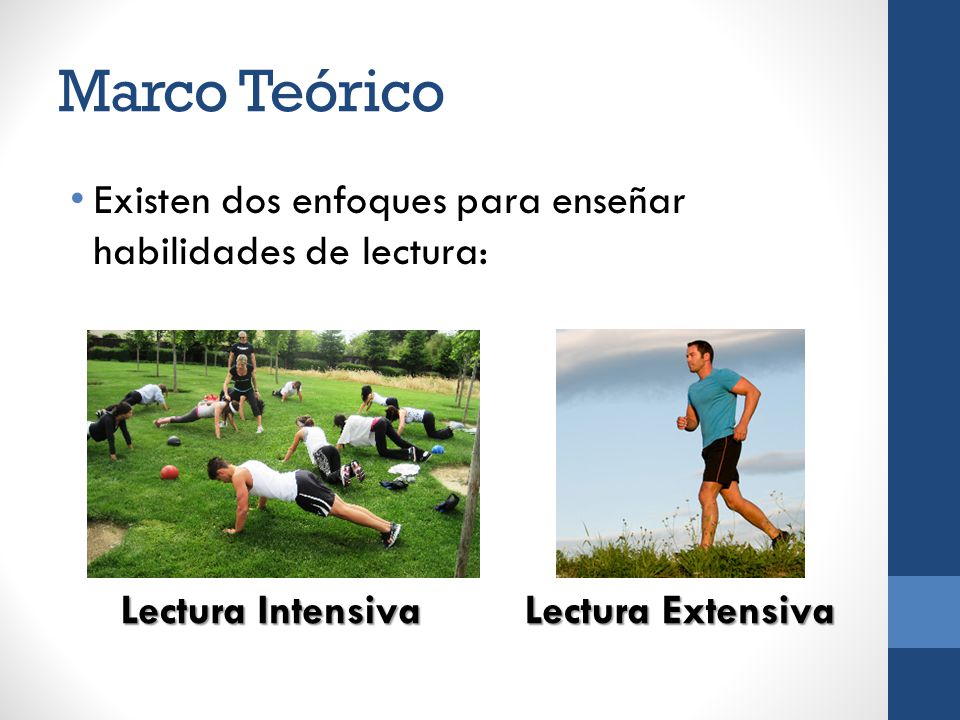 Marco Teórico

• Existen dos enfoques para enseñar habilidades de lectura:

Lectura Intensiva

Lectura Extensiva